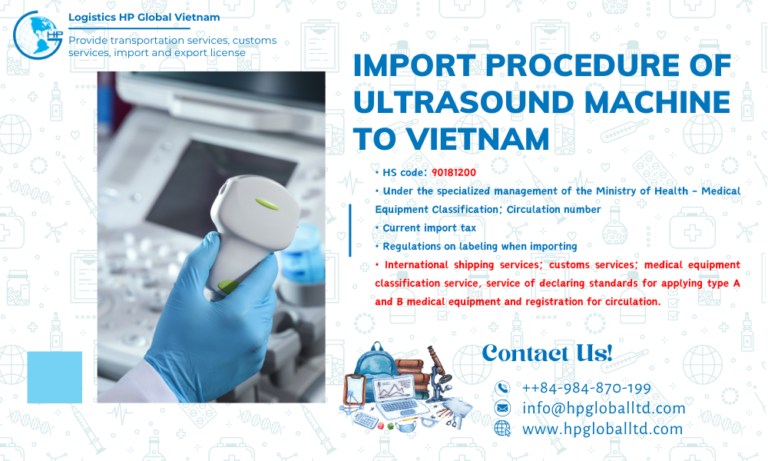 HP

Logistics HP Global Vietnam

Provide transportation services, customs services, import and export license

IMPORT PROCEDURE OF ULTRASOUND MACHINE TO VIETNAM

• HS code: 90181200

• Under the specialized management of the Ministry of Health - Medical Equipment Classification; Circulation number

• Current import tax

• Regulations on labeling when importing

• International shipping services; customs services; medical equipment classification service, service of declaring standards for applying type A and B medical equipment and registration for circulation.

Contact Us!

++84-984-870-199

info@hpgloballtd.com

www.hpgloballtd.com